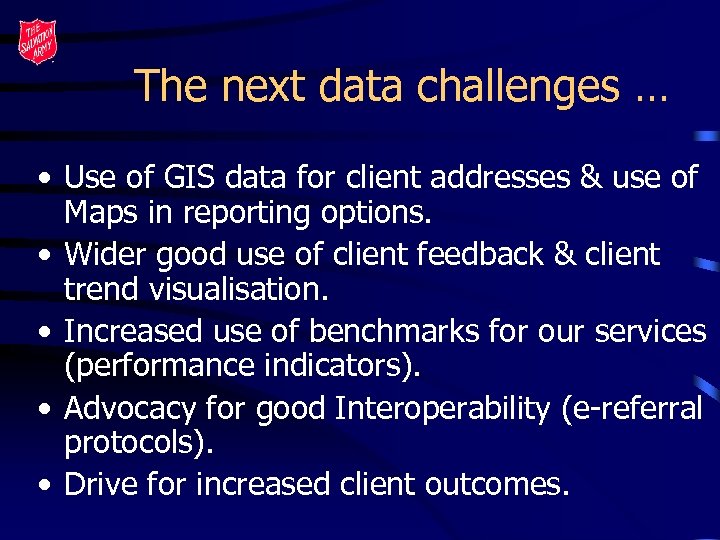 THE SALVATION ARMY

The next data challenges …

• Use of GIS data for client addresses & use of Maps in reporting options.
• Wider good use of client feedback & client trend visualisation.
• Increased use of benchmarks for our services (performance indicators).
• Advocacy for good Interoperability (e-referral protocols).
• Drive for increased client outcomes.